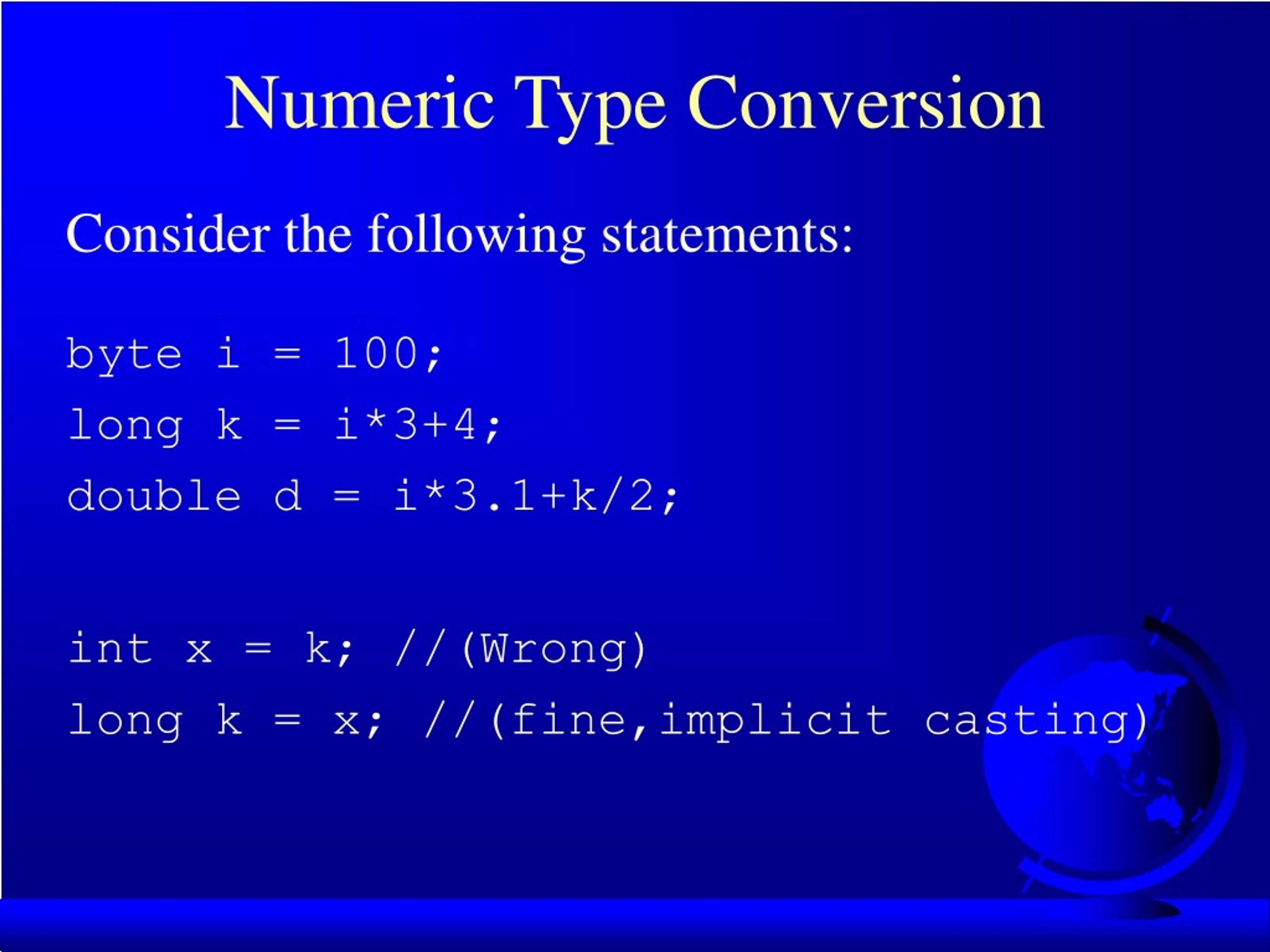 Numeric Type Conversion

Consider the following statements:

byte i = 100;
long k = i*3+4;
double d = i*3.1+k/2;

int x = k; //(Wrong)
long k = x; //(fine,implicit casting)